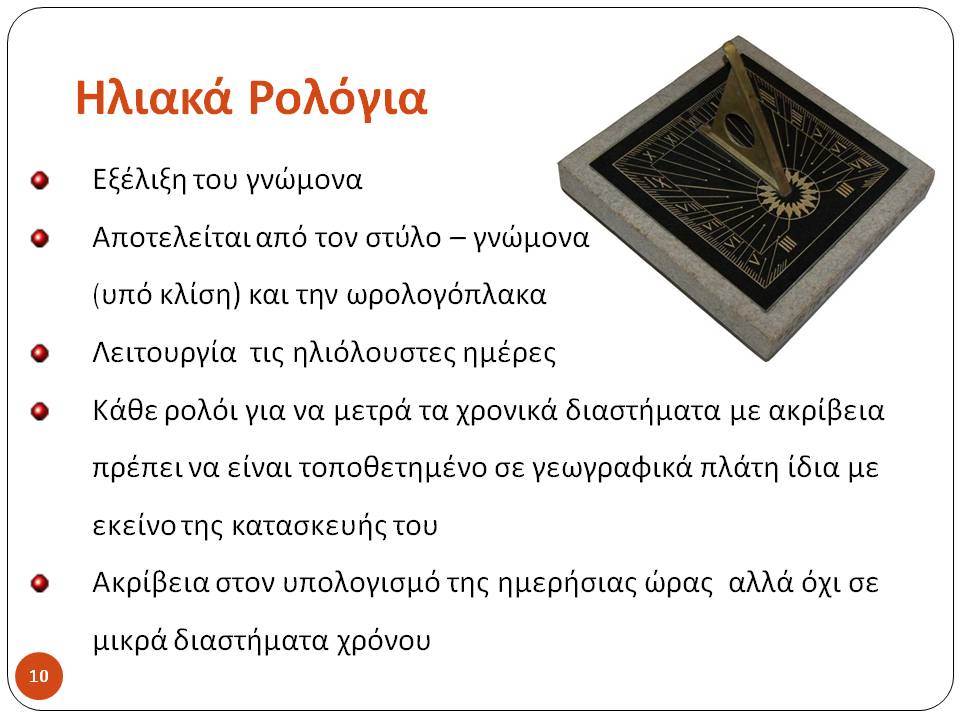 Ηλιακά Ρολόγια

Εξέλιξη του γνώμονα

Αποτελείται από τον στύλο – γνώμονα (υπό κλίση) και την ωρολογόπλακα

Λειτουργία τις ηλιόλουστες ημέρες

Κάθε ρολόι για να μετρά τα χρονικά διαστήματα με ακρίβεια πρέπει να είναι τοποθετημένο σε γεωγραφικά πλάτη ίδια με εκείνο της κατασκευής του

Ακρίβεια στον υπολογισμό της ημερήσιας ώρας αλλά όχι σε μικρά διαστήματα χρόνου

10